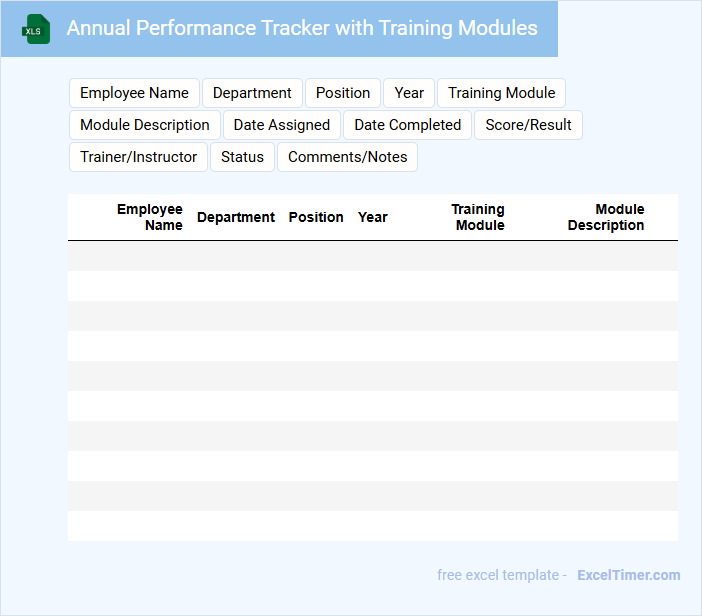 XLS

Annual Performance Tracker with Training Modules

Employee Name
Department
Position
Year
Training Module
Module Description
Date Assigned
Date Completed
Score/Result
Trainer/Instructor
Status
Comments/Notes

| Employee Name | Department | Position | Year | Training Module | Module Description |
|---|---|---|---|---|---|
| | | | | | |
| | | | | | |
| | | | | | |
| | | | | | |
| | | | | | |
| | | | | | |
| | | | | | |
| | | | | | |
| | | | | | |
| | | | | | |

free excel template - ExcelTimer.com